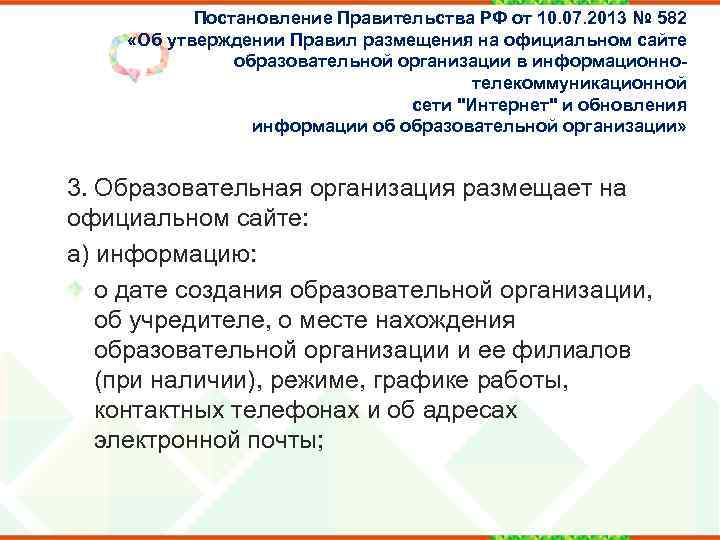 Постановление Правительства РФ от 10.07.2013 № 582 «Об утверждении Правил размещения на официальном сайте образовательной организации в информационно-телекоммуникационной сети "Интернет" и обновления информации об образовательной организации»

3. Образовательная организация размещает на официальном сайте:

а) информацию:

о дате создания образовательной организации, об учредителе, о месте нахождения образовательной организации и ее филиалов (при наличии), режиме, графике работы, контактных телефонах и об адресах электронной почты;